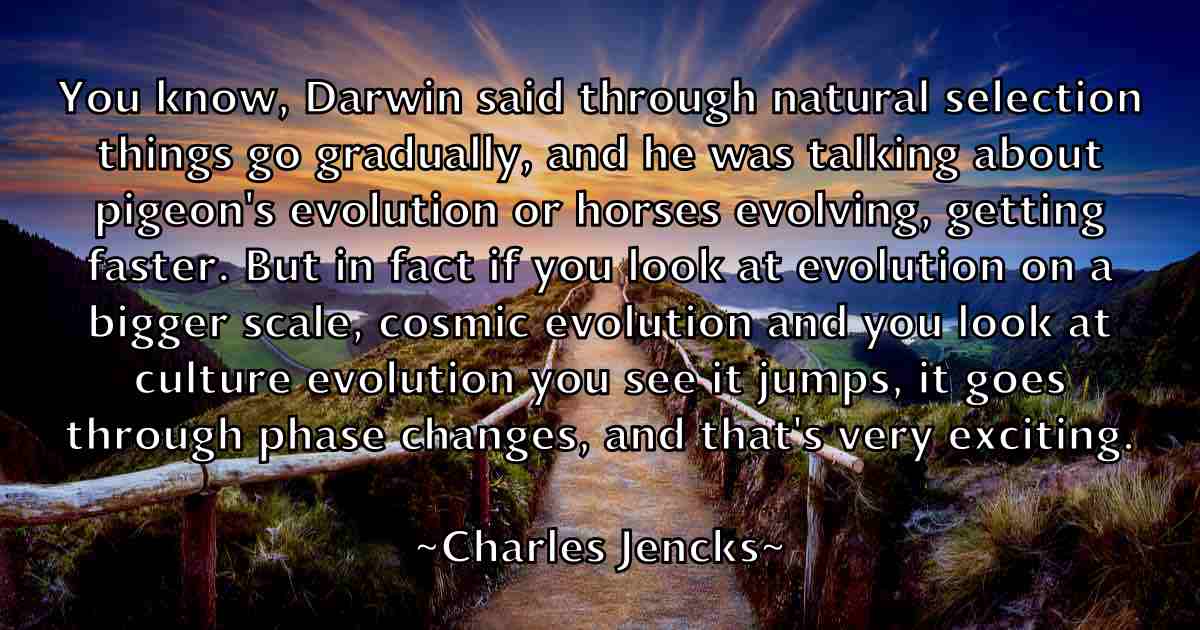 You know, Darwin said through natural selection things go gradually, and he was talking about pigeon's evolution or horses evolving, getting faster. But in fact if you look at evolution on a bigger scale, cosmic evolution and you look at culture evolution you see it jumps, it goes through phase changes, and that's very exciting.

~Charles Jencks~